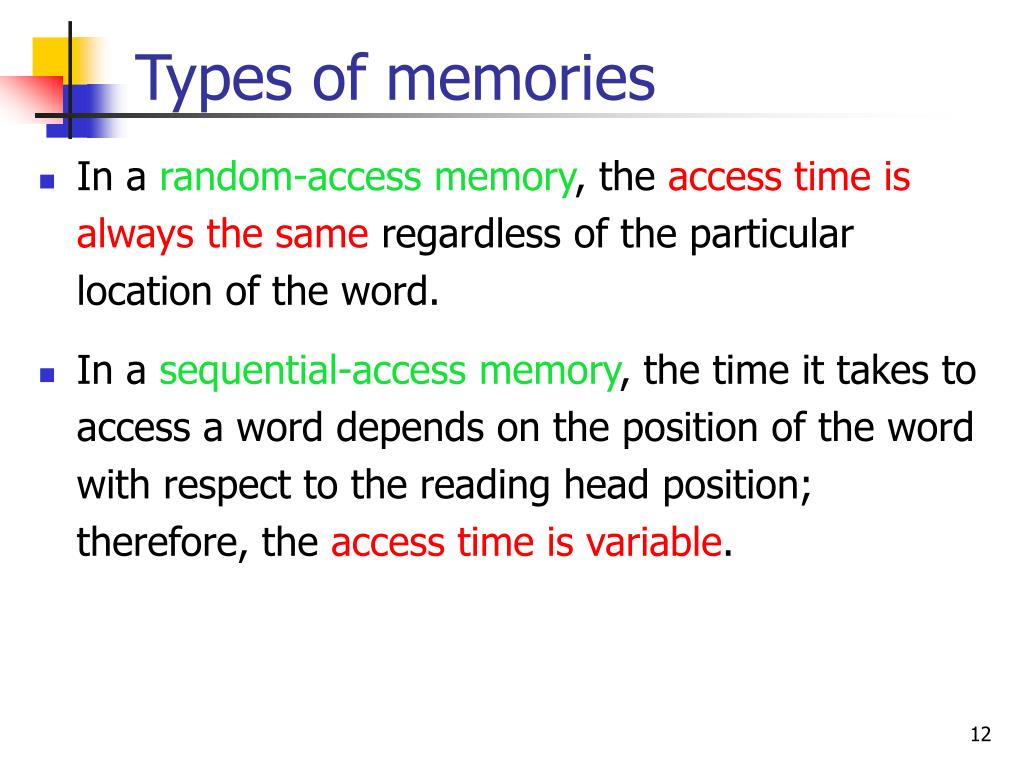 Types of memories

In a random-access memory, the access time is always the same regardless of the particular location of the word.

In a sequential-access memory, the time it takes to access a word depends on the position of the word with respect to the reading head position; therefore, the access time is variable.

12